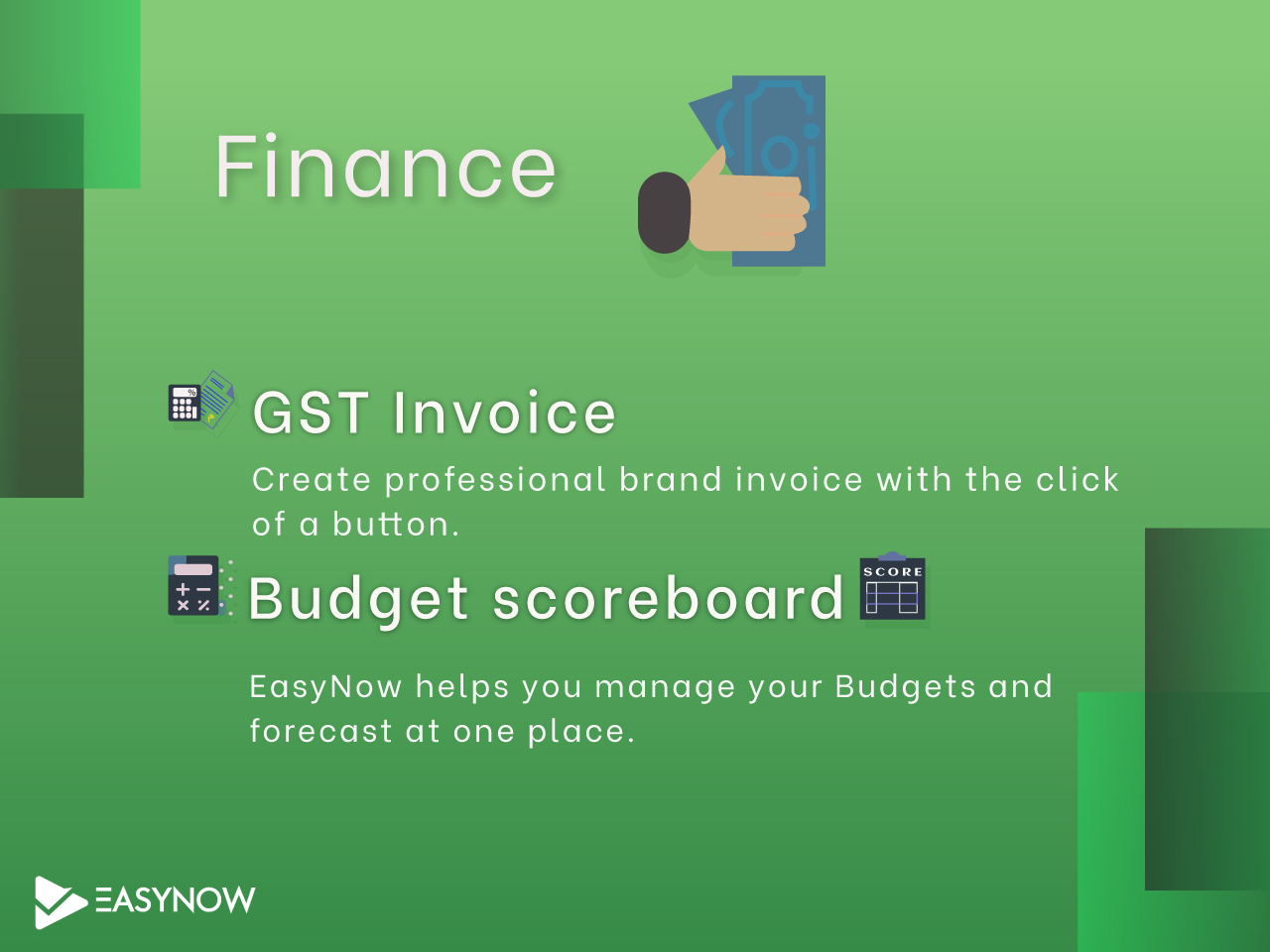 Finance

GST Invoice

Create professional brand invoice with the click of a button.

Budget scoreboard

SCORE

EasyNow helps you manage your Budgets and forecast at one place.

EASYNOW